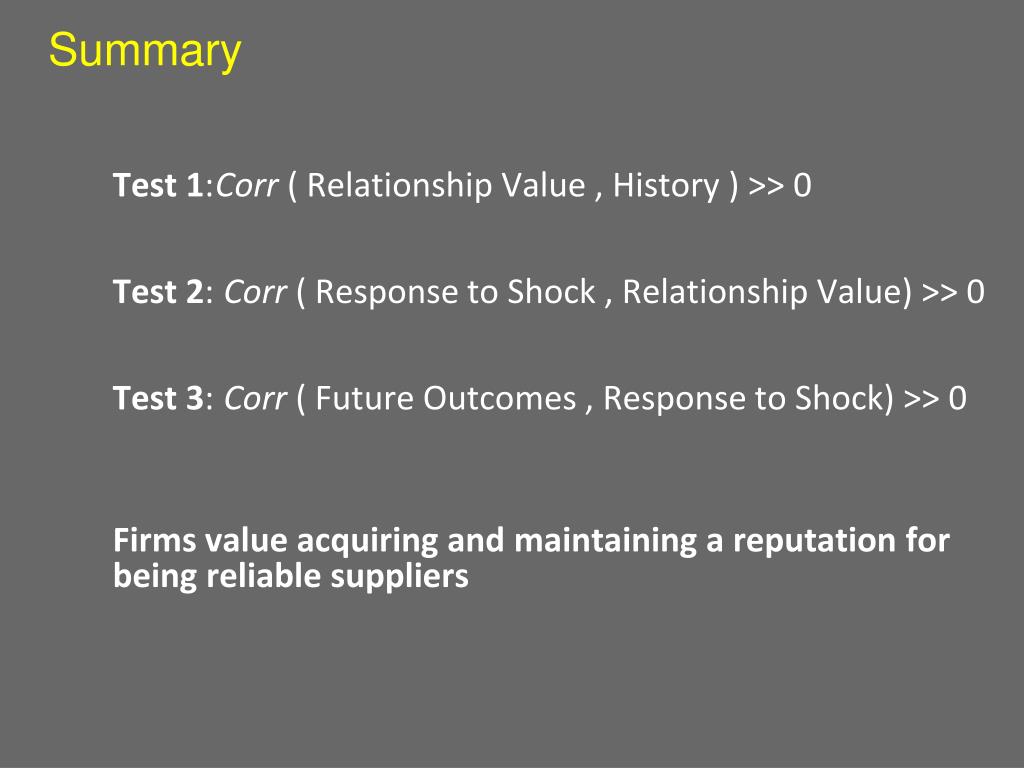 Summary

Test 1:Corr ( Relationship Value , History ) >> 0

Test 2: Corr ( Response to Shock , Relationship Value) >> 0

Test 3: Corr ( Future Outcomes , Response to Shock) >> 0

Firms value acquiring and maintaining a reputation for being reliable suppliers